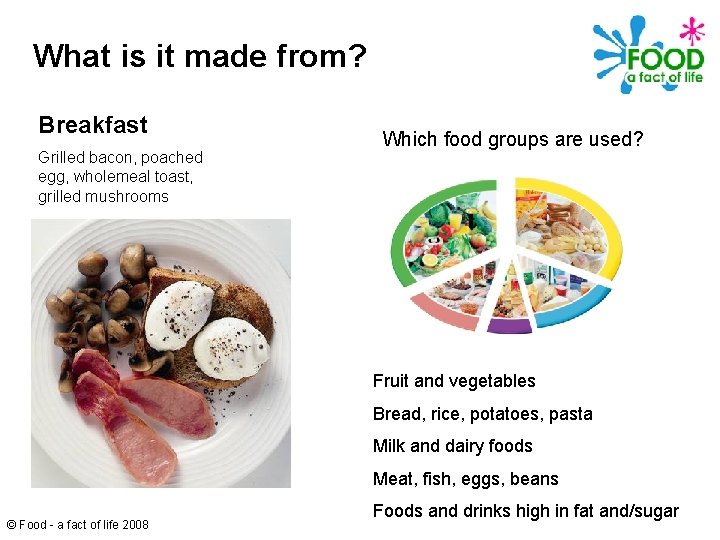 What is it made from?

FOOD
a fact of life

Breakfast

Grilled bacon, poached egg, wholemeal toast, grilled mushrooms

Which food groups are used?

Fruit and vegetables

Bread, rice, potatoes, pasta

Milk and dairy foods

Meat, fish, eggs, beans

Foods and drinks high in fat and/sugar

© Food - a fact of life 2008